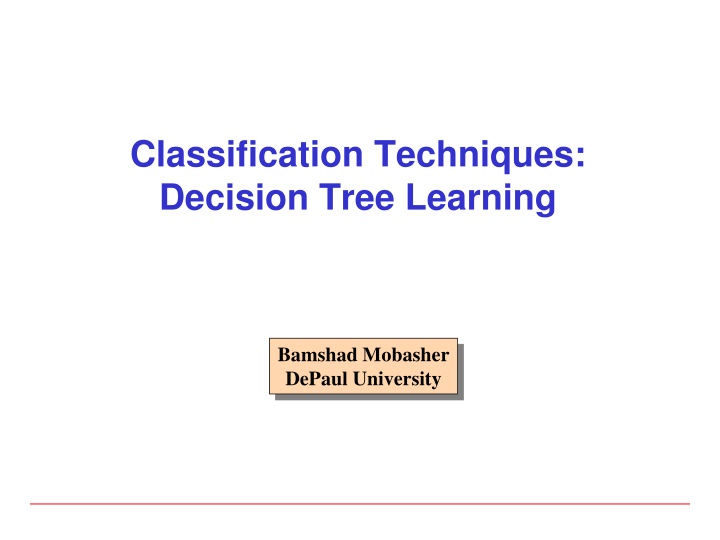 Classification Techniques: Decision Tree Learning

Bamshad Mobasher
DePaul University